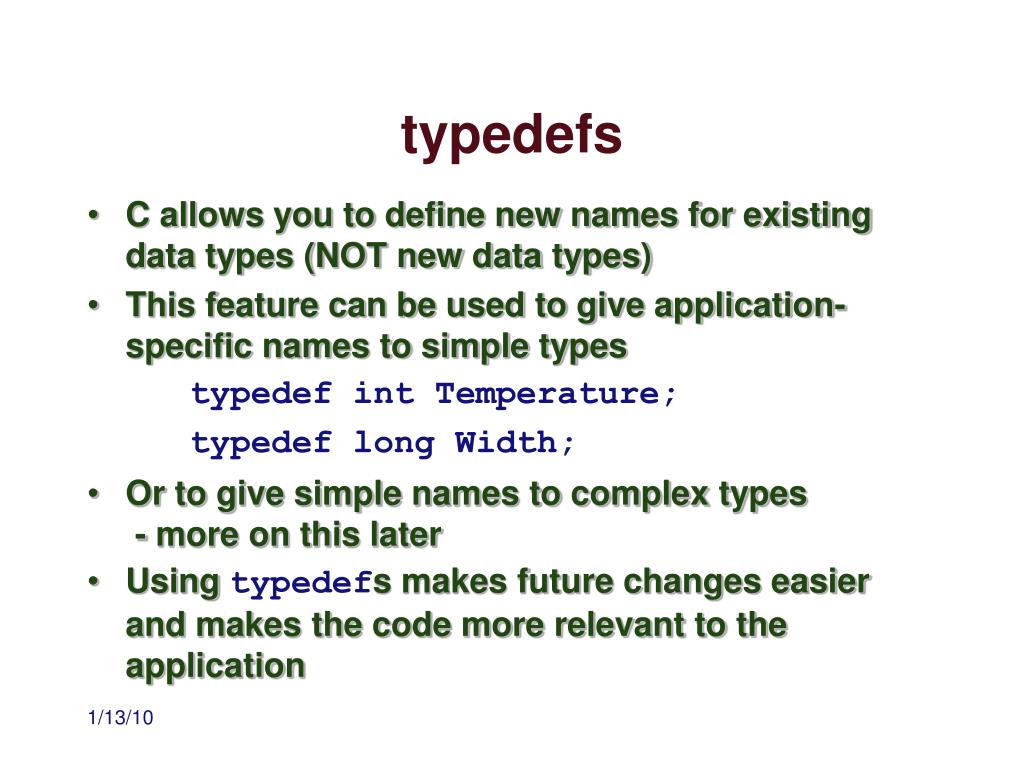 typedefs

• C allows you to define new names for existing data types (NOT new data types)
• This feature can be used to give application-specific names to simple types

typedef int Temperature;

typedef long Width;

• Or to give simple names to complex types
- more on this later
• Using typedefs makes future changes easier and makes the code more relevant to the application

1/13/10